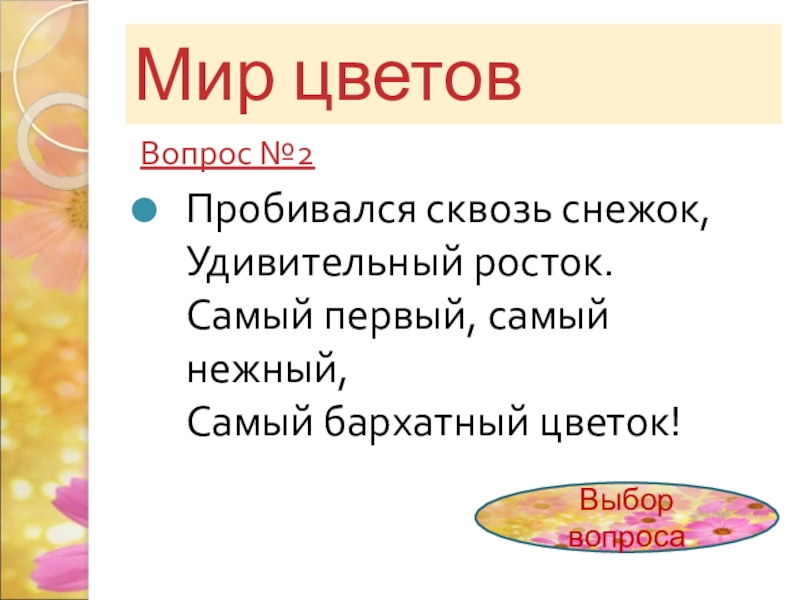 Мир цветов

Вопрос №2

Пробивался сквозь снежок,
Удивительный росток.
Самый первый, самый нежный,
Самый бархатный цветок!

Выбор вопроса